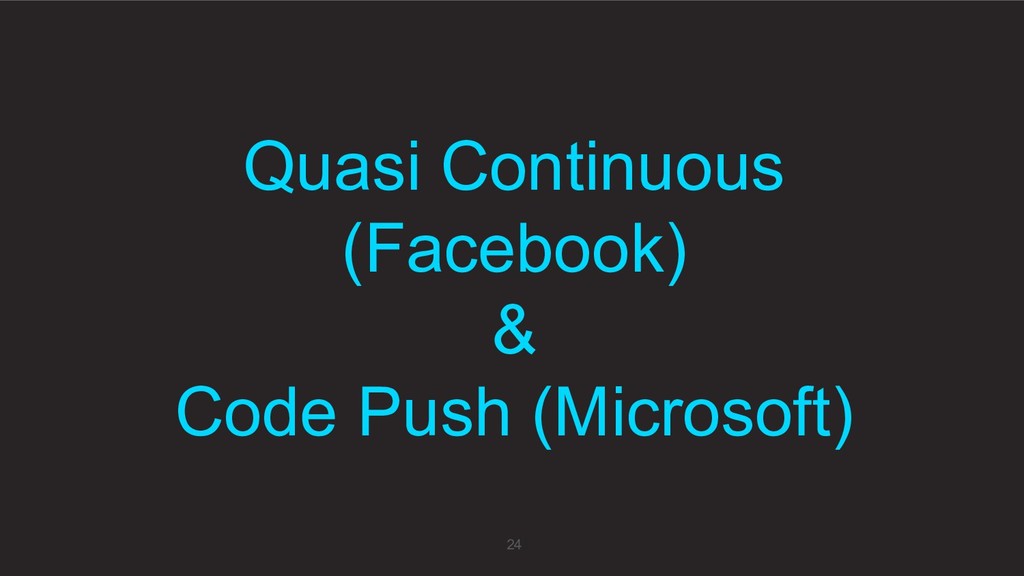 Quasi Continuous
(Facebook)
&
Code Push (Microsoft)

24